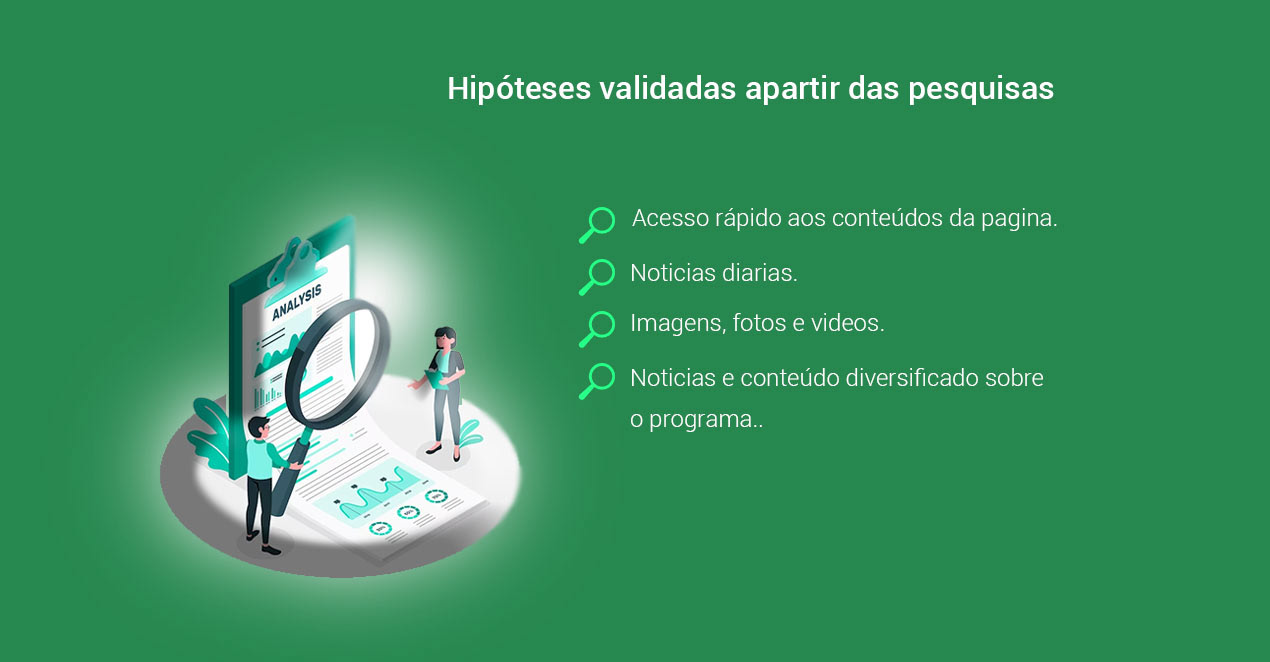 Hipóteses validadas apartir das pesquisas

ANALYSIS

Acesso rápido aos conteúdos da pagina.

Noticias diarias.

Imagens, fotos e videos.

Noticias e conteúdo diversificado sobre o programa..